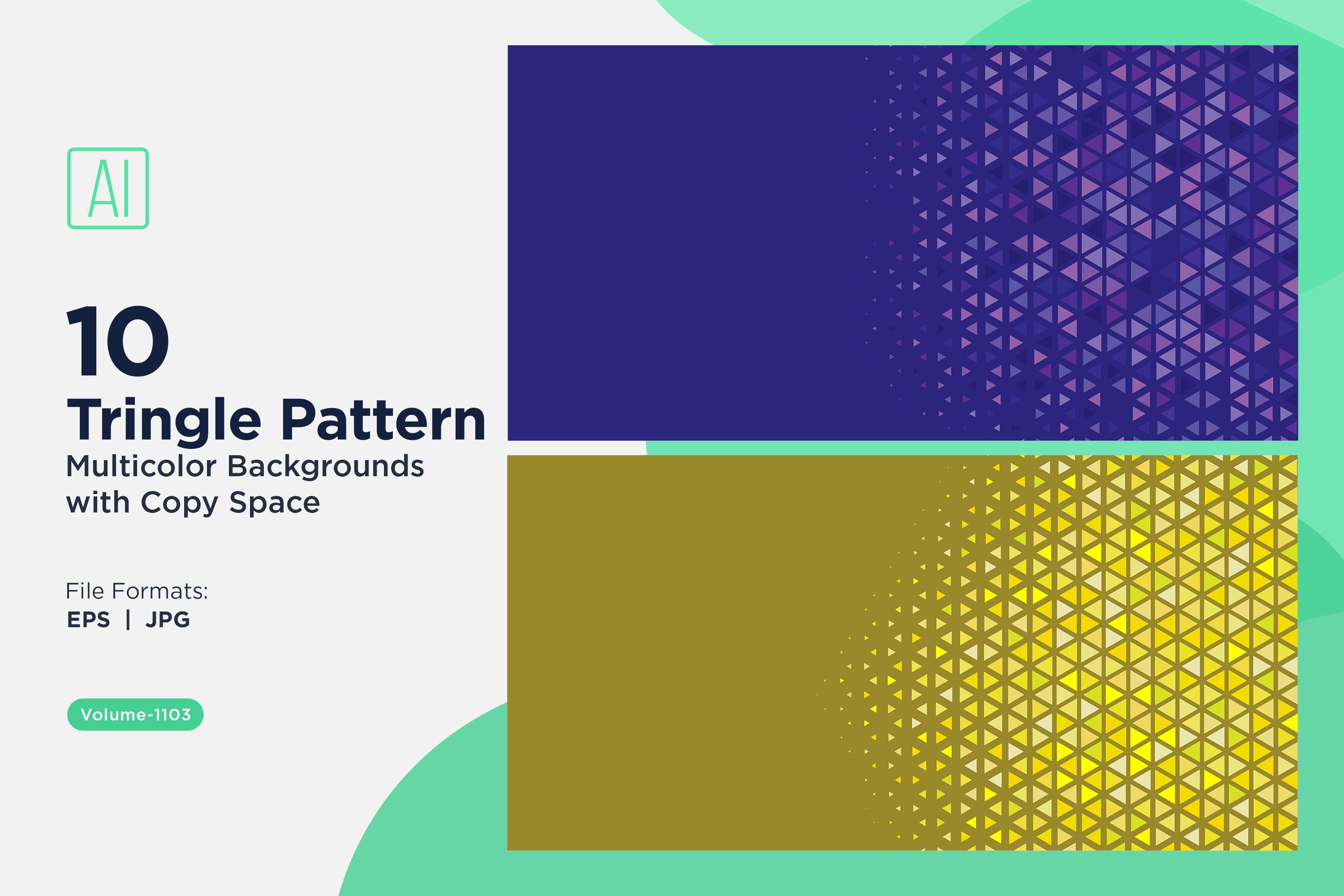 AI

10
Tringle Pattern
Multicolor Backgrounds with Copy Space

File Formats:
EPS | JPG

Volume-1103